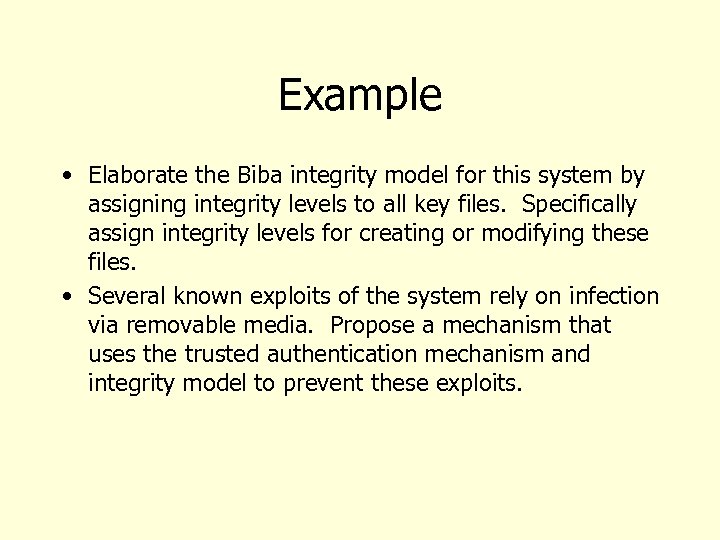 Example

• Elaborate the Biba integrity model for this system by assigning integrity levels to all key files. Specifically assign integrity levels for creating or modifying these files.

• Several known exploits of the system rely on infection via removable media. Propose a mechanism that uses the trusted authentication mechanism and integrity model to prevent these exploits.